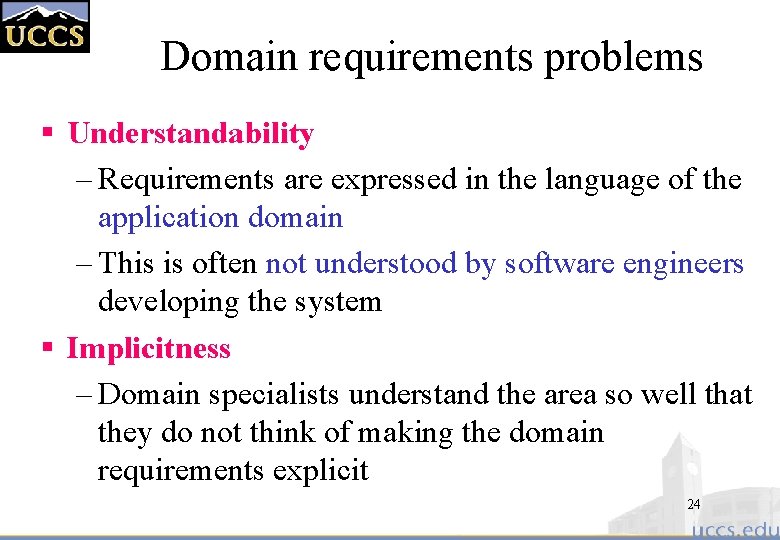 UCCS

Domain requirements problems

▪ Understandability

– Requirements are expressed in the language of the application domain

– This is often not understood by software engineers developing the system

▪ Implicitness

– Domain specialists understand the area so well that they do not think of making the domain requirements explicit

24

uccs.edu